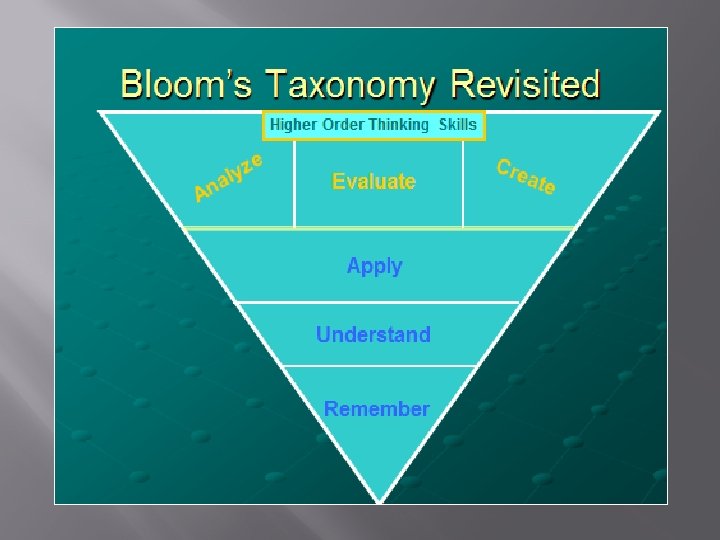 Bloom's Taxonomy Revisited

Higher Order Thinking Skills

Analyze

Evaluate

Create

Apply

Understand

Remember